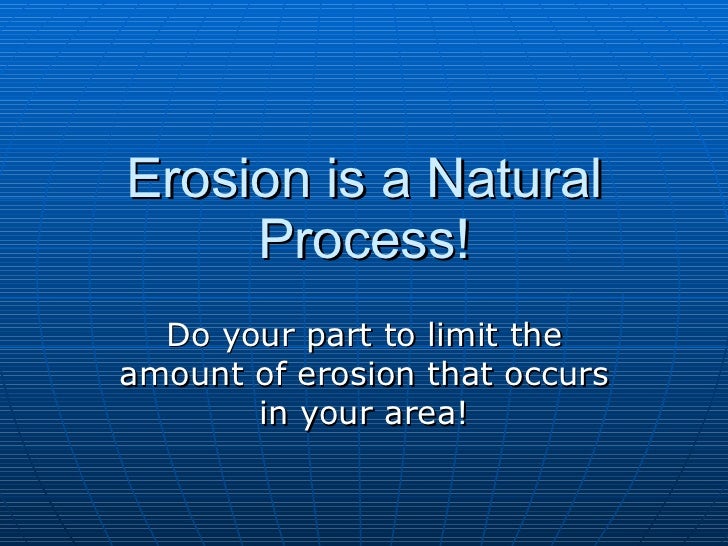 Erosion is a Natural Process!

Do your part to limit the amount of erosion that occurs in your area!